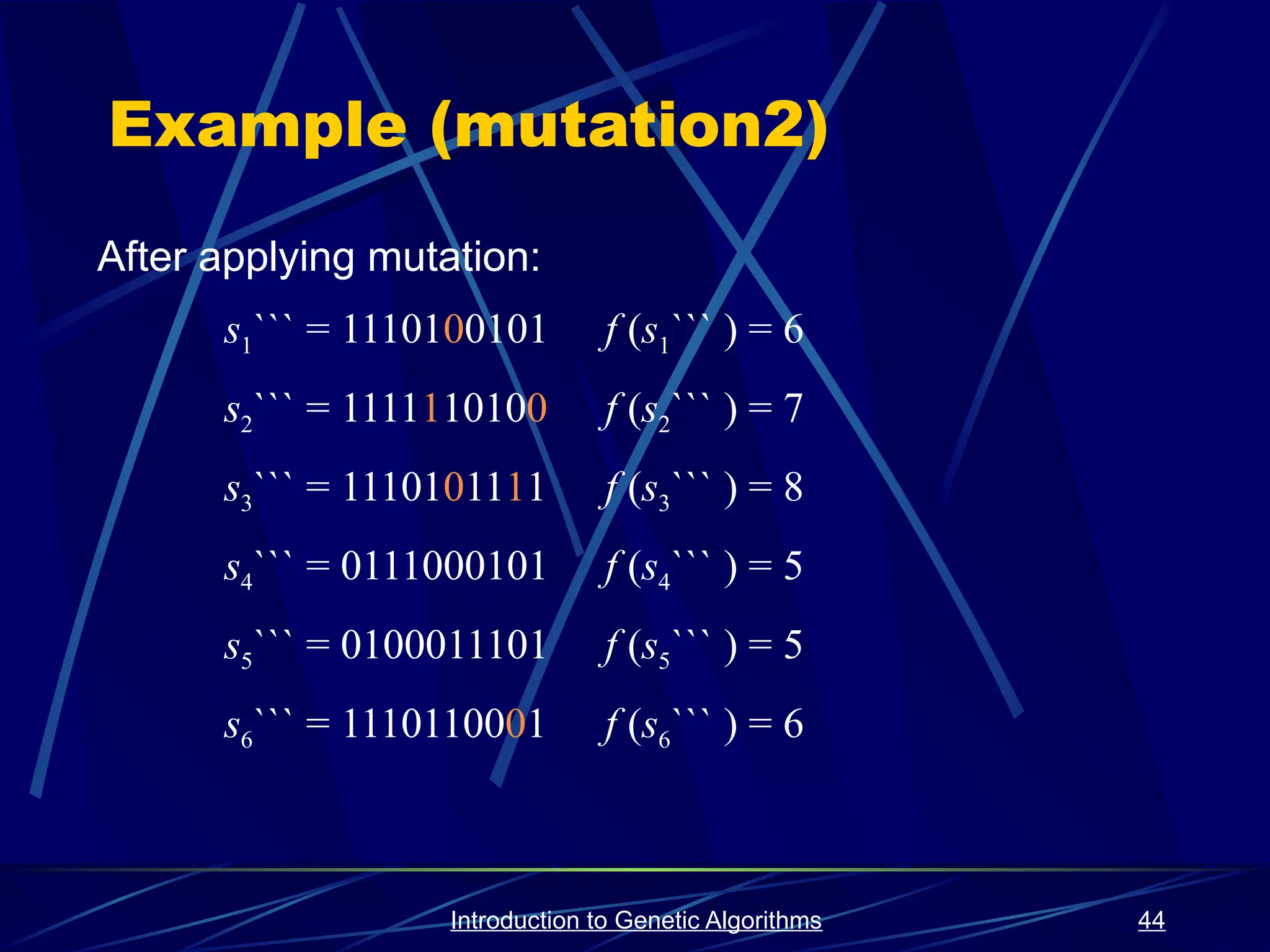 Example (mutation2)

After applying mutation:

$s_1``` = 1110100101$ $f(s_1```) = 6$

$s_2``` = 1111110100$ $f(s_2```) = 7$

$s_3``` = 1110101111$ $f(s_3```) = 8$

$s_4``` = 0111000101$ $f(s_4```) = 5$

$s_5``` = 0100011101$ $f(s_5```) = 5$

$s_6``` = 1110110001$ $f(s_6```) = 6$

Introduction to Genetic Algorithms

44